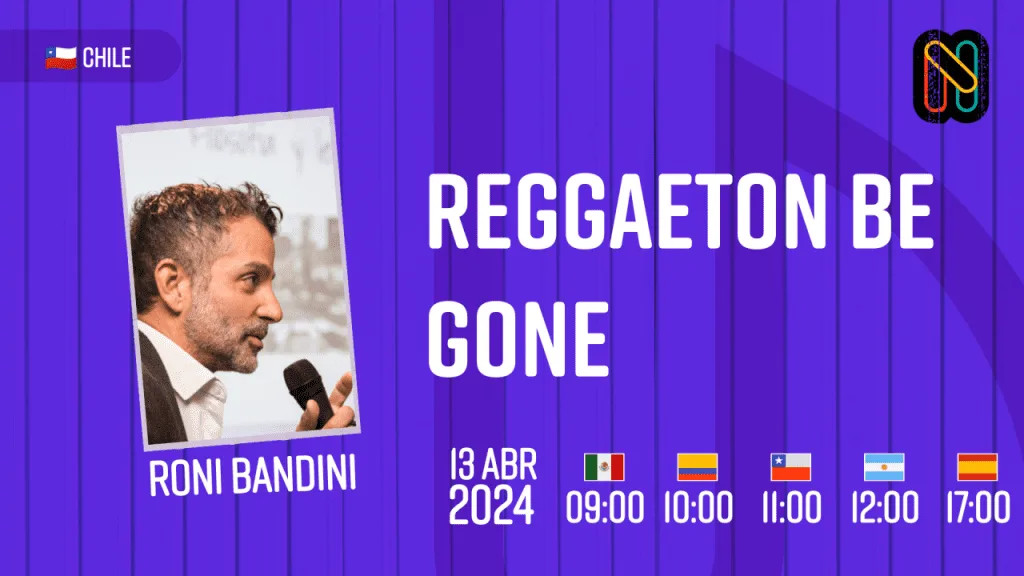 CHILE

REGGAETON BE GONE

RONI BANDINI

13 ABR
2024

09:00
10:00
11:00
12:00
17:00